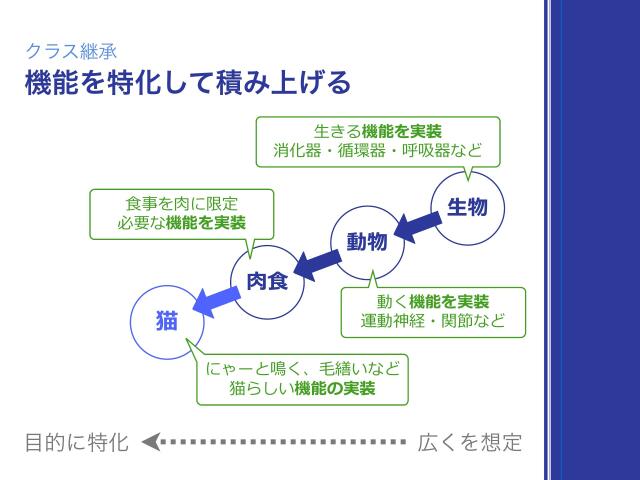 クラス継承
機能を特化して積み上げる

生きる機能を実装
消化器・循環器・呼吸器など

生物

食事を肉に限定
必要な機能を実装

動物

肉食

動く機能を実装
運動神経・関節など

猫

にゃーと鳴く、毛繕いなど
猫らしい機能の実装

目的に特化　広くを想定